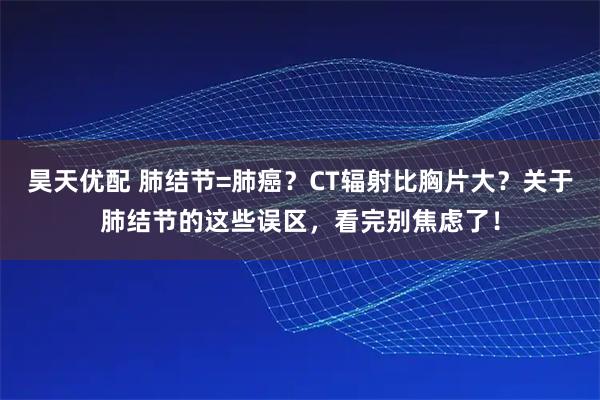 昊天优配 肺结节=肺癌？CT辐射比胸片大？关于肺结节的这些误区，看完别焦虑了！